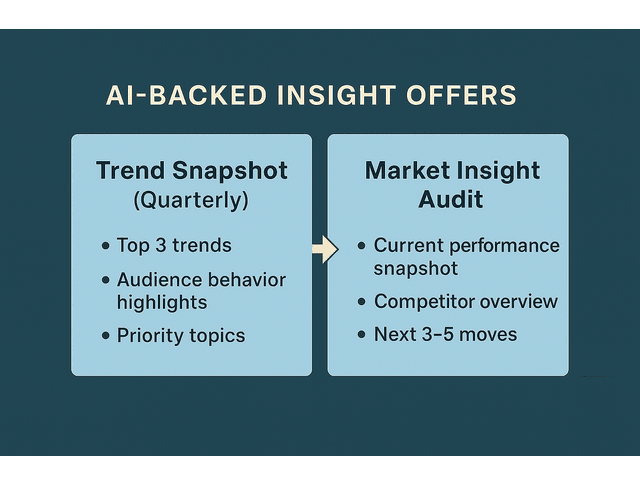 AI-BACKED INSIGHT OFFERS

Trend Snapshot
(Quarterly)

• Top 3 trends
• Audience behavior highlights
• Priority topics

Market Insight Audit

• Current performance snapshot
• Competitor overview
• Next 3–5 moves